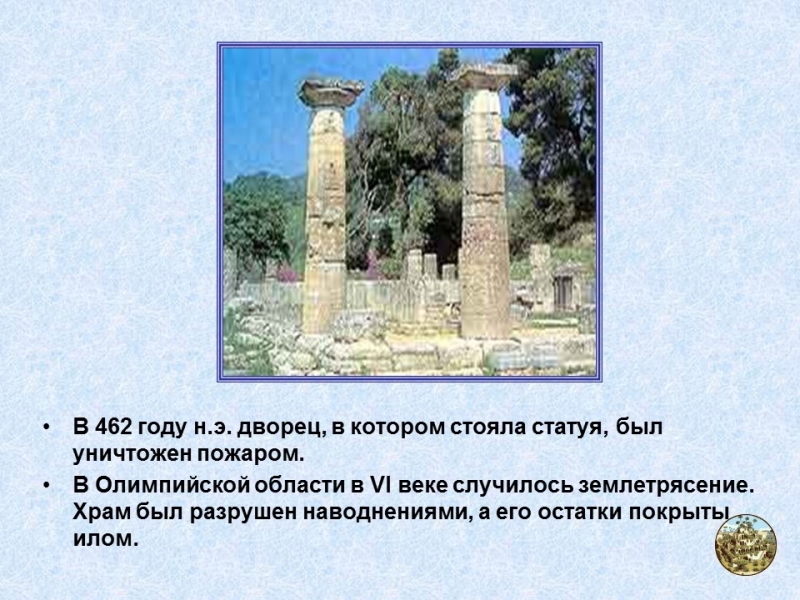 • В 462 году н.э. дворец, в котором стояла статуя, был уничтожен пожаром.

• В Олимпийской области в VI веке случилось землетрясение. Храм был разрушен наводнениями, а его остатки покрыты илом.